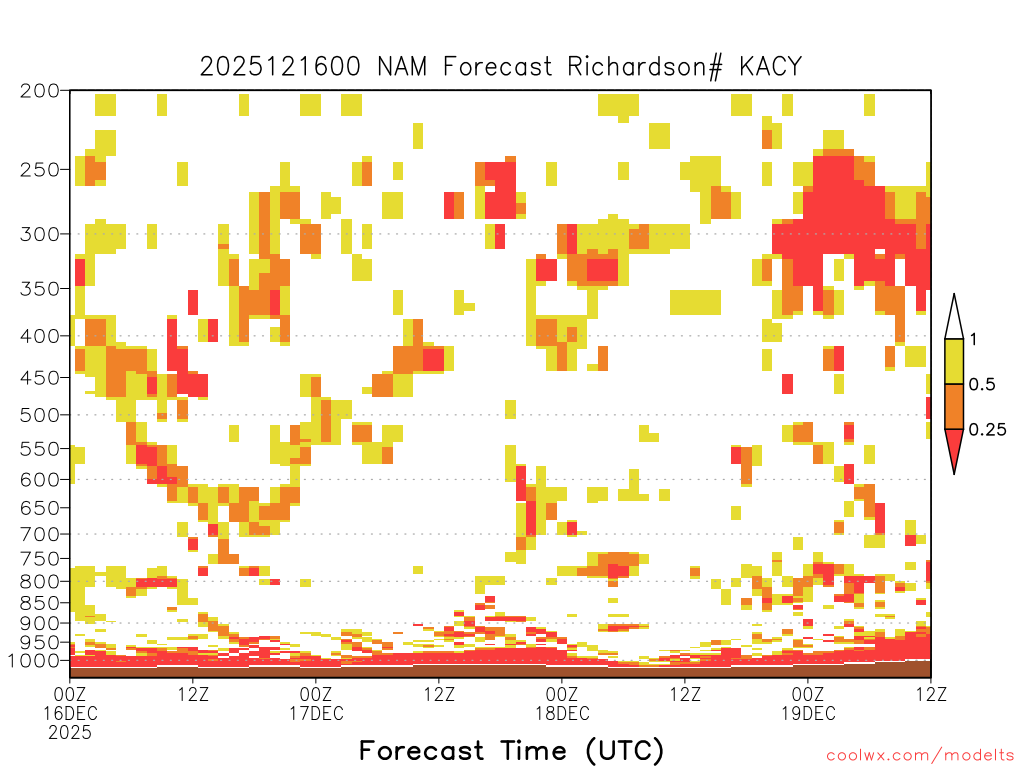 2025121600 NAM Forecast Richardson# KACY

200
250
300
350
400
450
500
550
600
650
700
750
800
850
900
950
1000

1
0.5
0.25

00Z 16DEC 2025
12Z
00Z 17DEC
12Z
00Z 18DEC
12Z
00Z 19DEC
12Z

Forecast Time (UTC)

coolwx.com/modelts